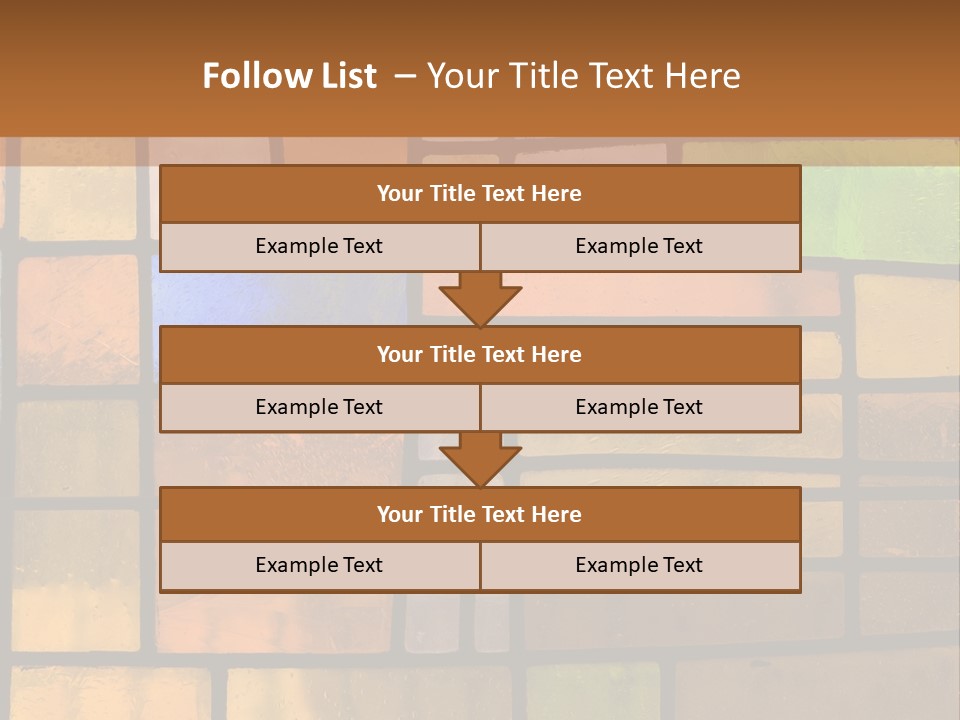 Follow List – Your Title Text Here

Your Title Text Here

Example Text

Example Text

Your Title Text Here

Example Text

Example Text

Your Title Text Here

Example Text

Example Text